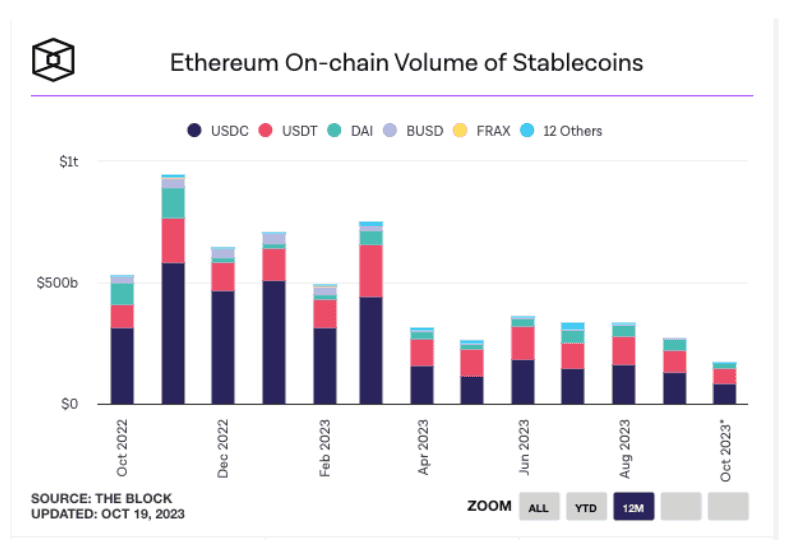 Ethereum On-chain Volume of Stablecoins

USDC USDT DAI BUSD FRAX 12 Others

$1t
$500b
$0

Oct 2022
Dec 2022
Feb 2023
Apr 2023
Jun 2023
Aug 2023
Oct 2023*

SOURCE: THE BLOCK
UPDATED: OCT 19, 2023

ZOOM ALL YTD 12M